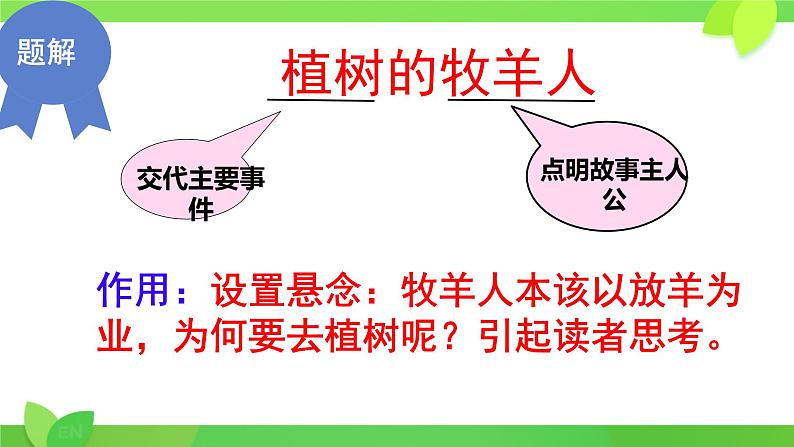 题解

植树的牧羊人

交代主要事件

点明故事主人公

作用：设置悬念：牧羊人本该以放羊为业，为何要去植树呢？引起读者思考。

EN